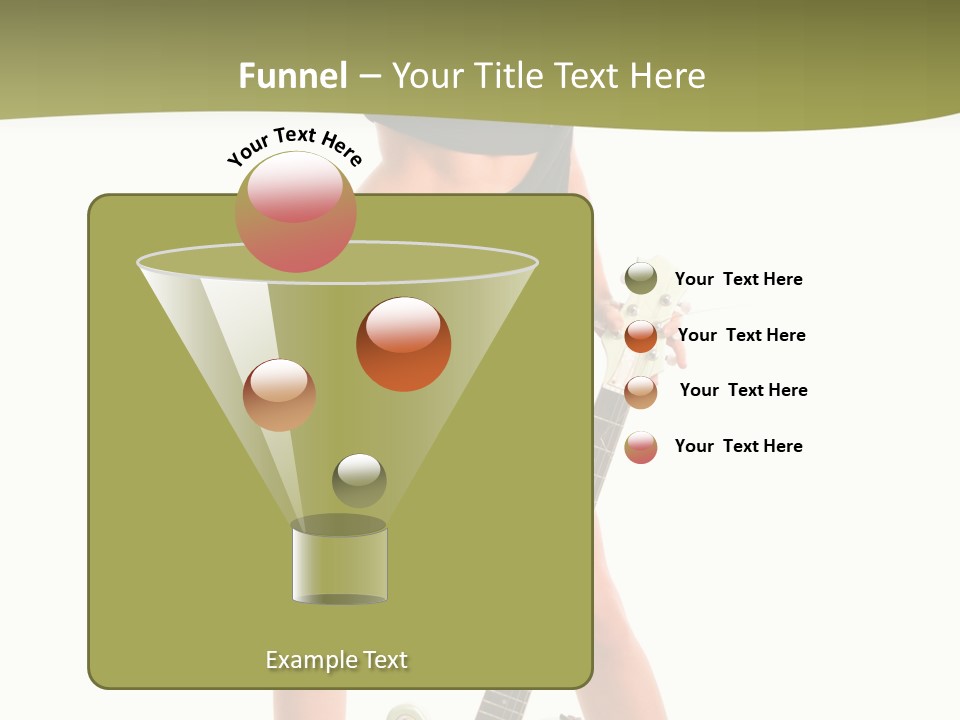 Funnel – Your Title Text Here

Your Text Here

Your Text Here

Your Text Here

Your Text Here

Your Text Here

Example Text